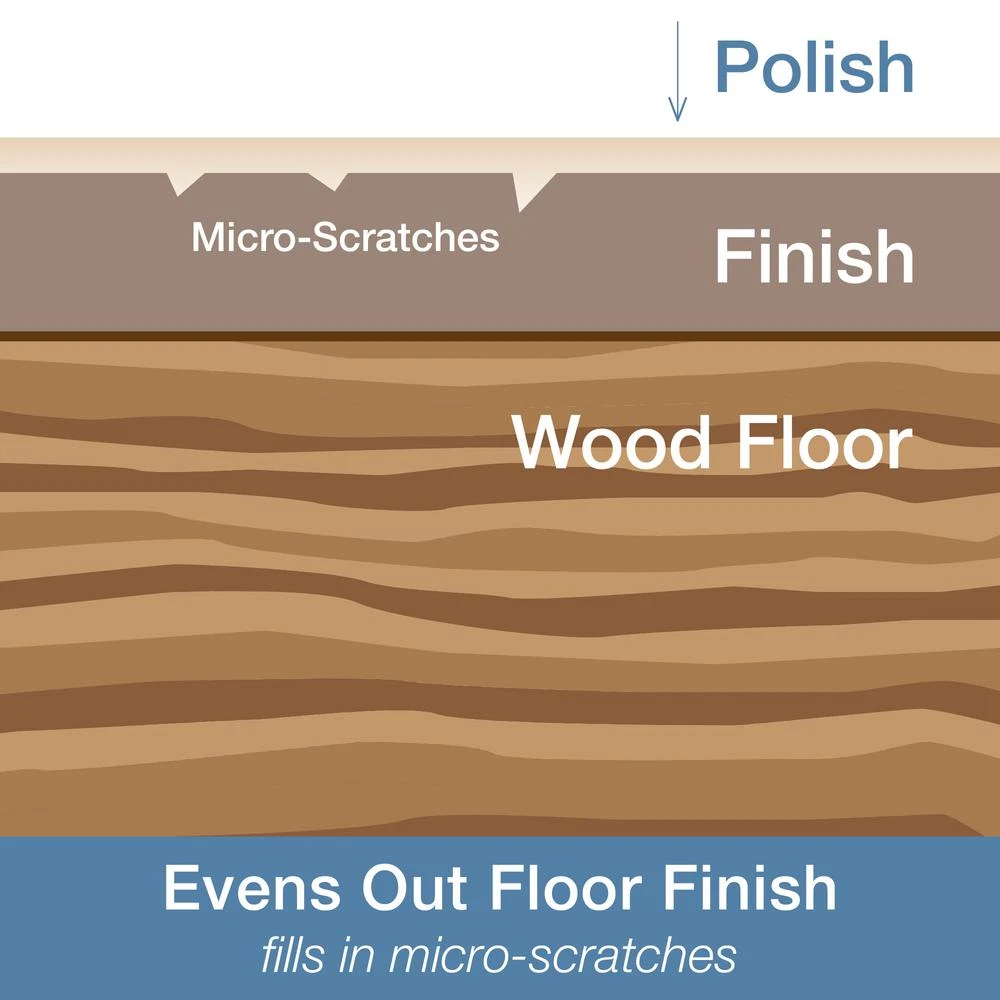 Polish

Micro-Scratches

Finish

Wood Floor

Evens Out Floor Finish

fills in micro-scratches